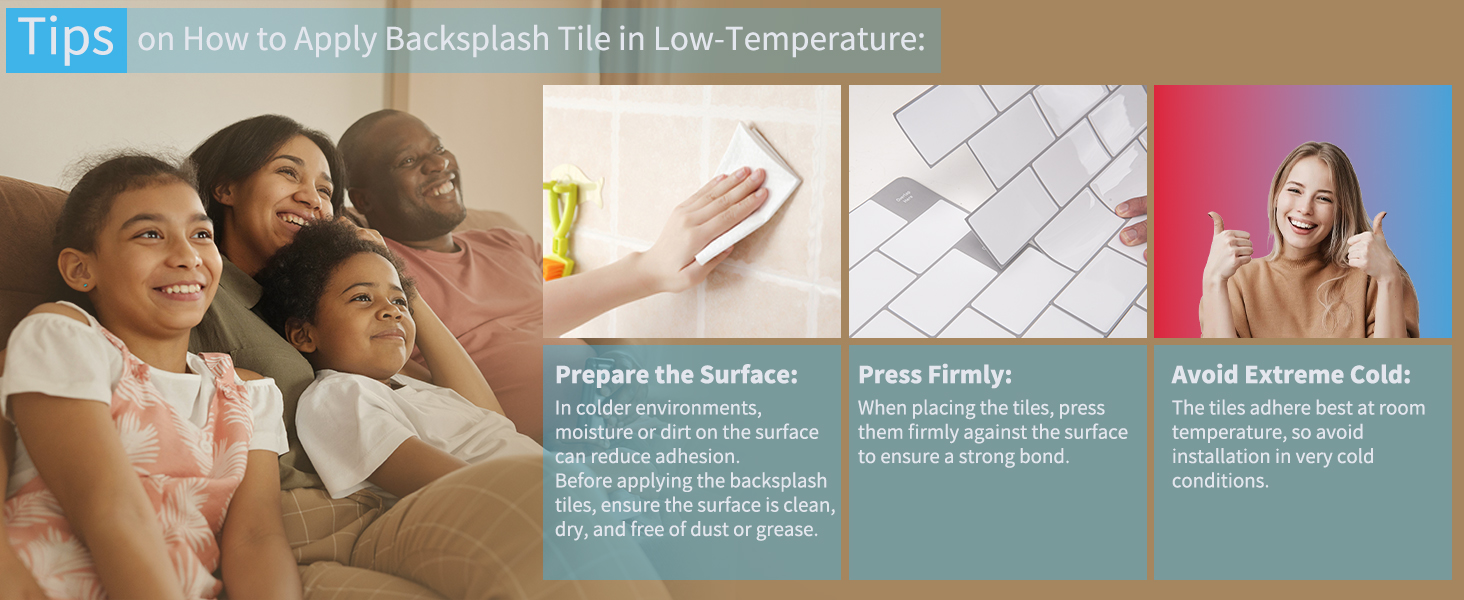 Tips on How to Apply Backsplash Tile in Low-Temperature:

Prepare the Surface:
In colder environments, moisture or dirt on the surface can reduce adhesion.
Before applying the backsplash tiles, ensure the surface is clean, dry, and free of dust or grease.

Press Firmly:
When placing the tiles, press them firmly against the surface to ensure a strong bond.

Avoid Extreme Cold:
The tiles adhere best at room temperature, so avoid installation in very cold conditions.